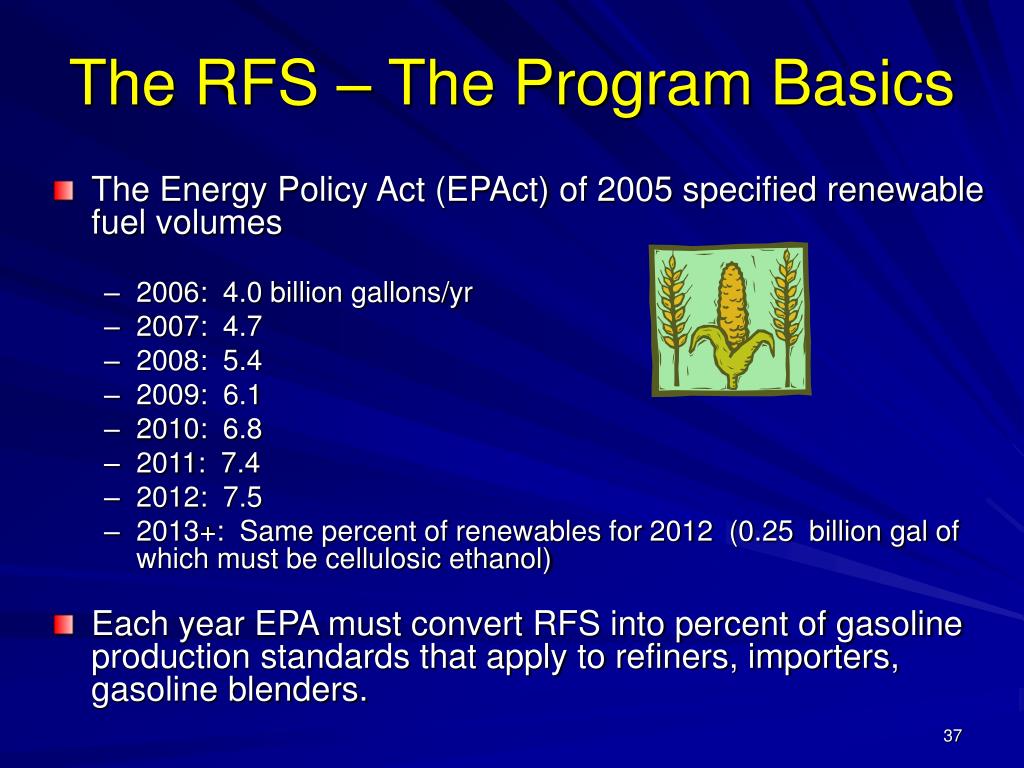 The RFS – The Program Basics

The Energy Policy Act (EPAct) of 2005 specified renewable fuel volumes

– 2006: 4.0 billion gallons/yr
– 2007: 4.7
– 2008: 5.4
– 2009: 6.1
– 2010: 6.8
– 2011: 7.4
– 2012: 7.5
– 2013+: Same percent of renewables for 2012 (0.25 billion gal of which must be cellulosic ethanol)

Each year EPA must convert RFS into percent of gasoline production standards that apply to refiners, importers, gasoline blenders.

37